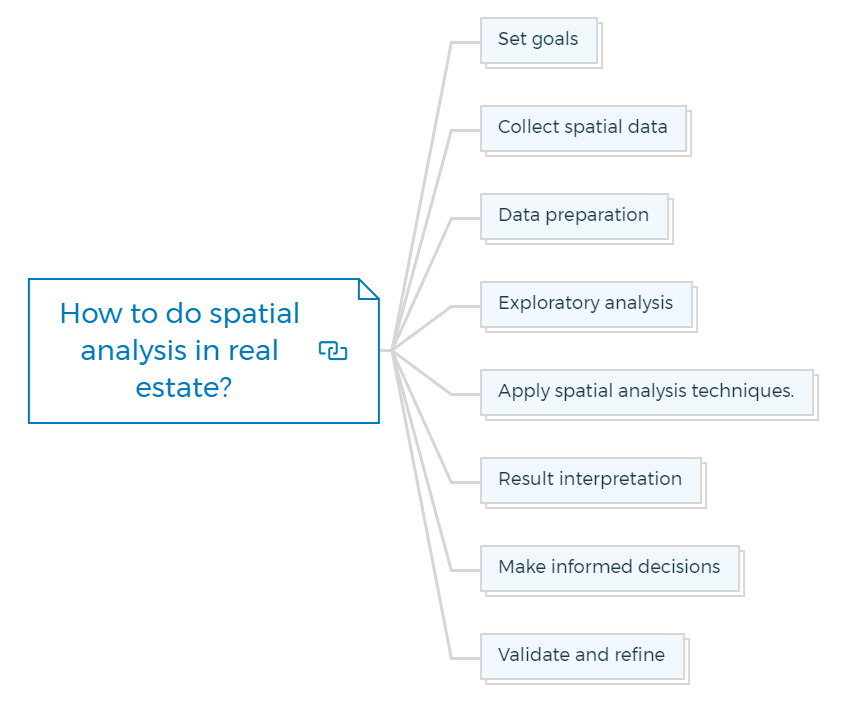 How to do spatial analysis in real estate?

Set goals

Collect spatial data

Data preparation

Exploratory analysis

Apply spatial analysis techniques.

Result interpretation

Make informed decisions

Validate and refine